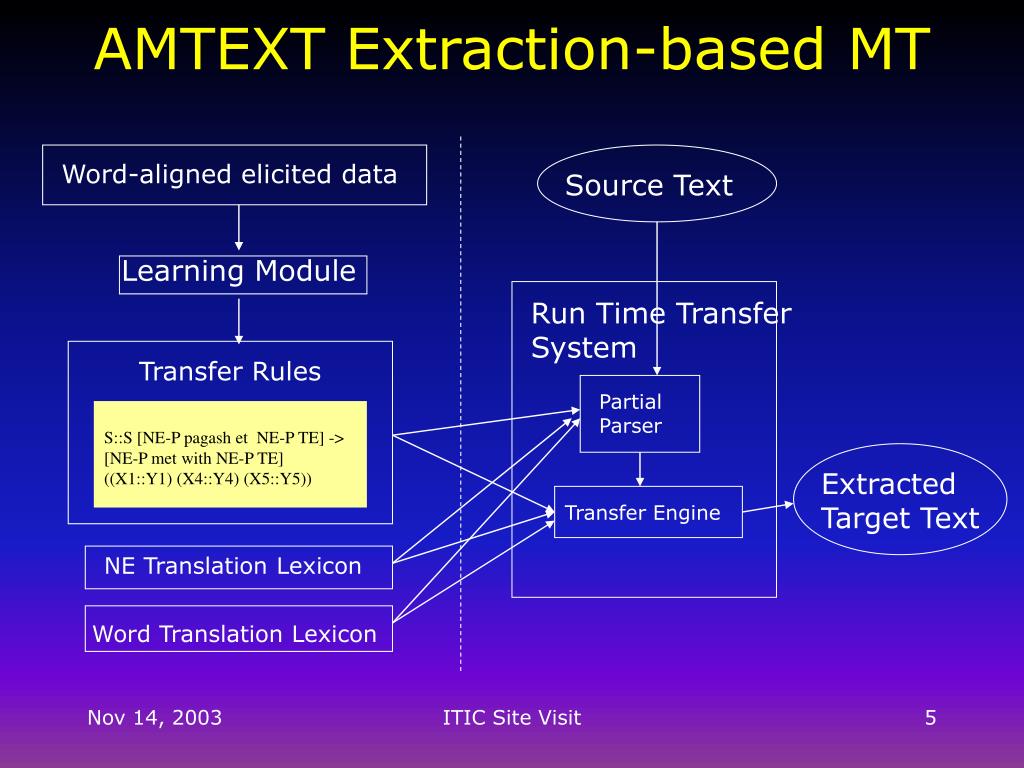 AMTEXT Extraction-based MT

Word-aligned elicited data

Learning Module

Transfer Rules

S::S [NE-P pagash et NE-P TE] -> [NE-P met with NE-P TE] ((X1::Y1) (X4::Y4) (X5::Y5))

NE Translation Lexicon

Word Translation Lexicon

Source Text

Run Time Transfer System

Partial Parser

Transfer Engine

Extracted Target Text

Nov 14, 2003

ITIC Site Visit

5